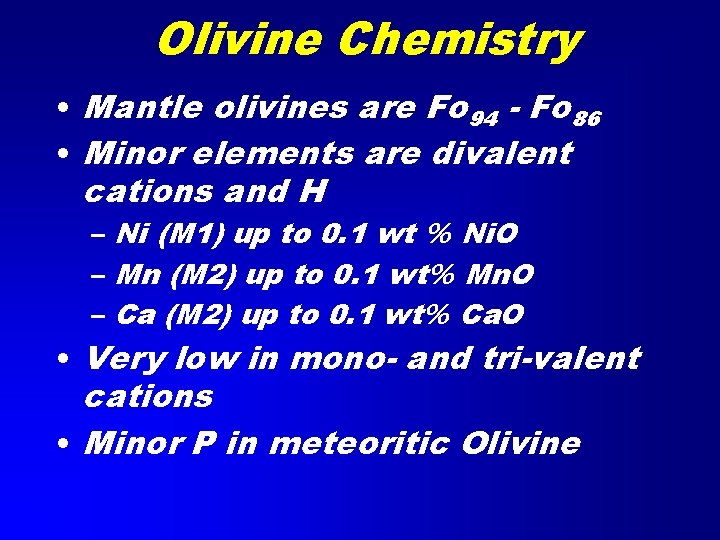 Olivine Chemistry

• Mantle olivines are $Fo_{94}$ - $Fo_{86}$

• Minor elements are divalent cations and H

– Ni (M1) up to 0.1 wt % NiO

– Mn (M2) up to 0.1 wt% MnO

– Ca (M2) up to 0.1 wt% CaO

• Very low in mono- and tri-valent cations

• Minor P in meteoritic Olivine